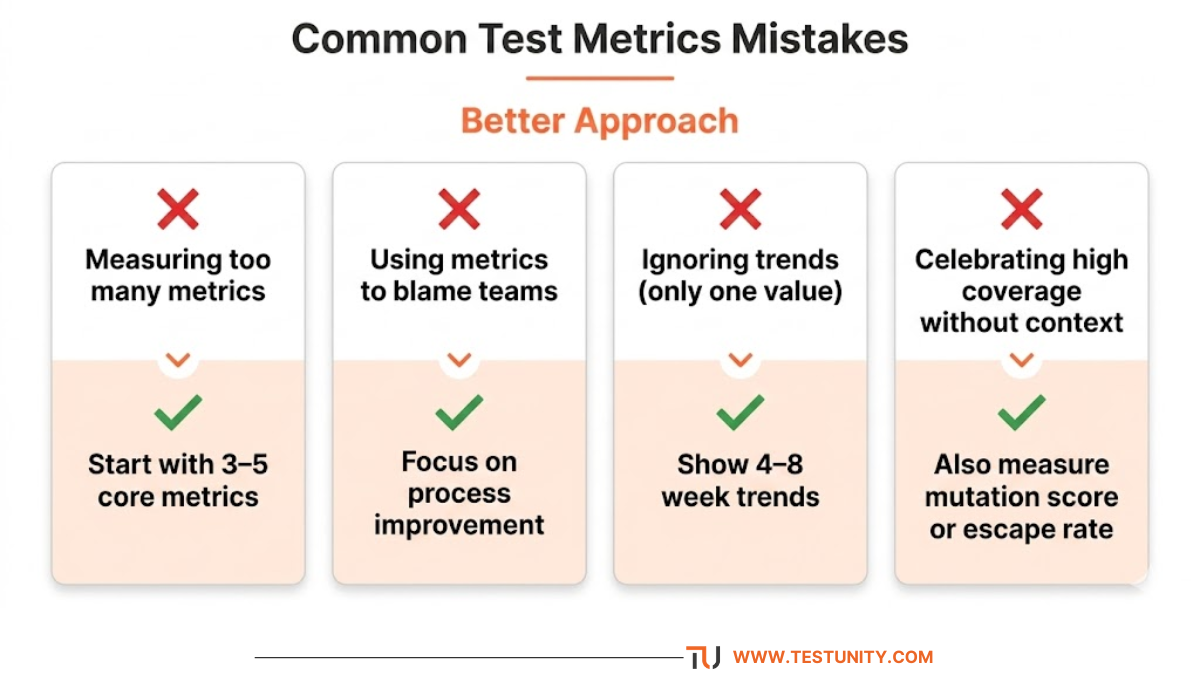 Common Test Metrics Mistakes

Better Approach

Measuring too many metrics

Start with 3–5 core metrics

Using metrics to blame teams

Focus on process improvement

Ignoring trends (only one value)

Show 4–8 week trends

Celebrating high coverage without context

Also measure mutation score or escape rate

TU WWW.TESTUNITY.COM